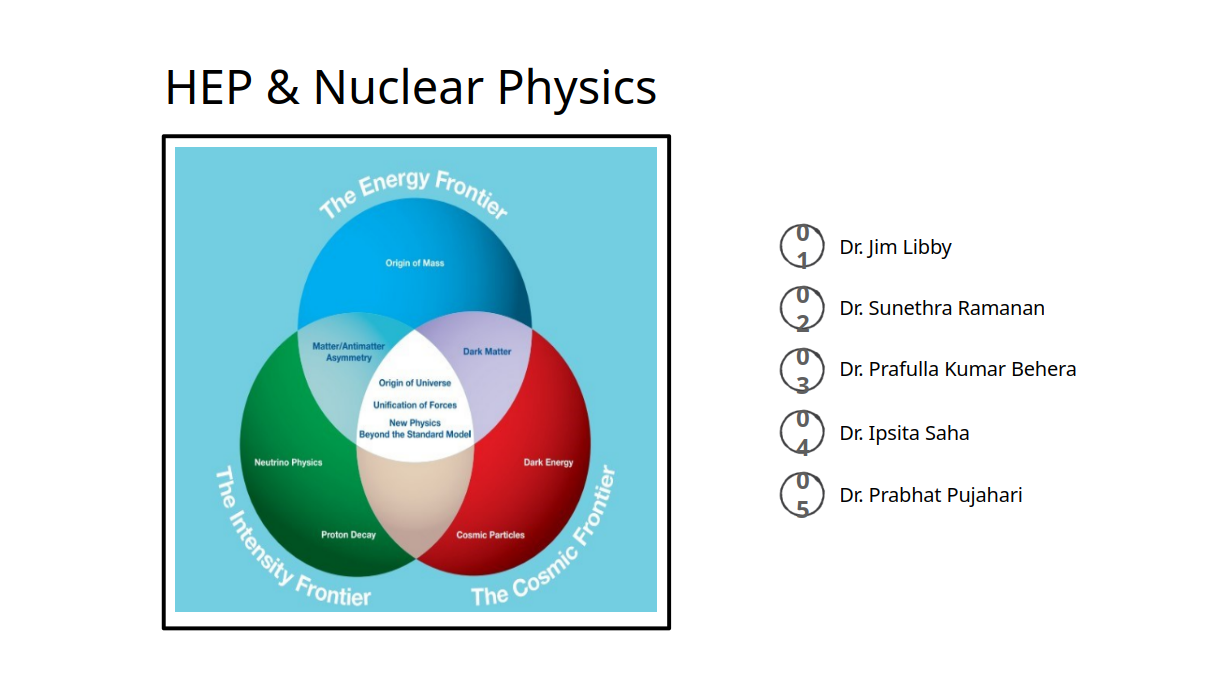 HEP & Nuclear Physics

The Energy Frontier

Origin of Mass

Matter/Antimatter Asymmetry

Dark Matter

Origin of Universe

Unification of Forces

New Physics Beyond the Standard Model

Neutrino Physics

Dark Energy

Proton Decay

Cosmic Particles

The Intensity Frontier

The Cosmic Frontier

01 Dr. Jim Libby

02 Dr. Sunethra Ramanan

03 Dr. Prafulla Kumar Behera

04 Dr. Ipsita Saha

05 Dr. Prabhat Pujahari